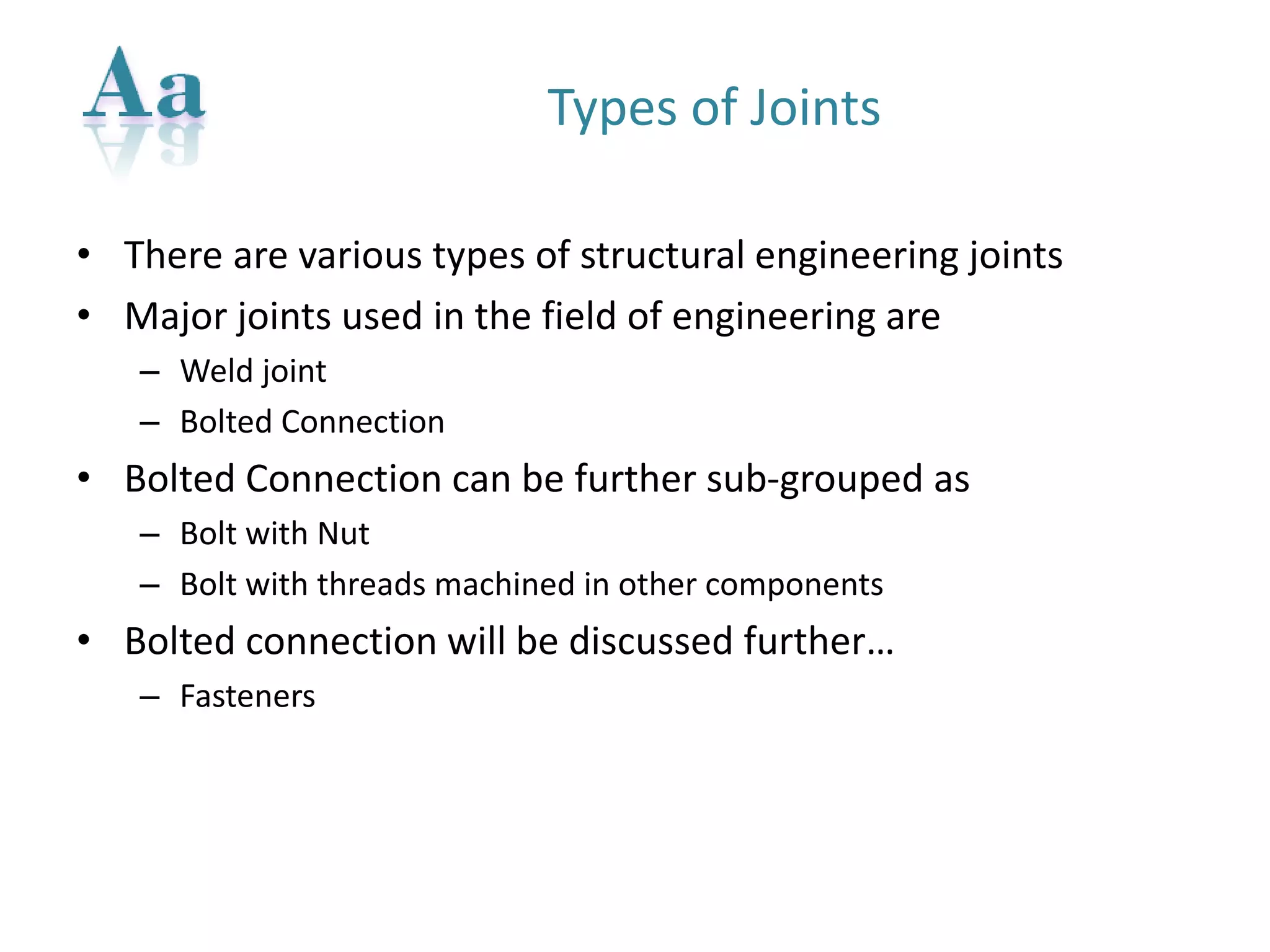 Aa

Types of Joints

• There are various types of structural engineering joints
• Major joints used in the field of engineering are
  – Weld joint
  – Bolted Connection
• Bolted Connection can be further sub-grouped as
  – Bolt with Nut
  – Bolt with threads machined in other components
• Bolted connection will be discussed further…
  – Fasteners